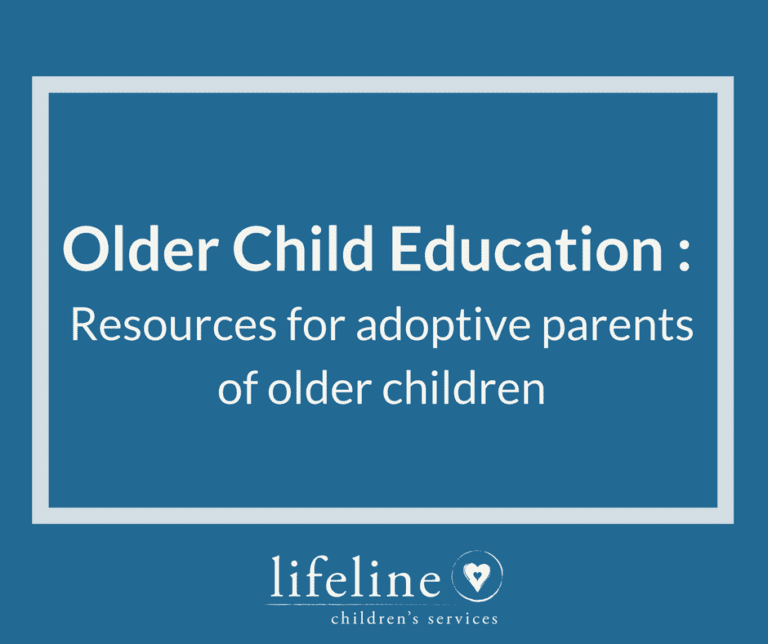 Older Child Education :

Resources for adoptive parents of older children

lifeline
children's services